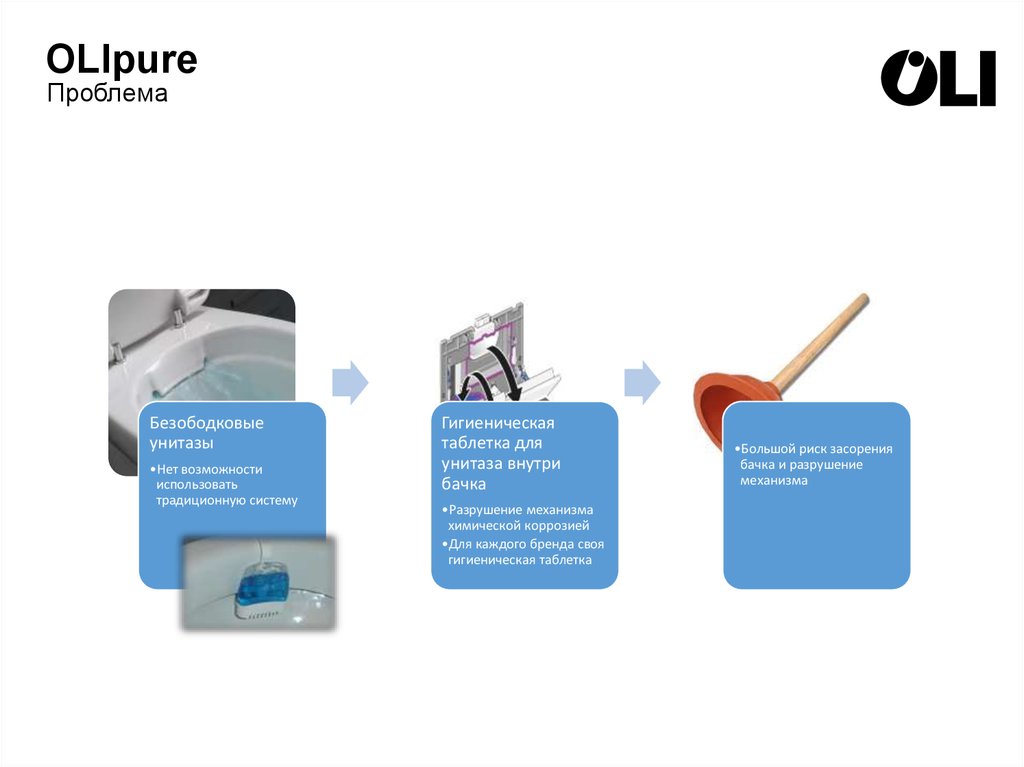 OLIpure
Проблема

OLI

Безободковые унитазы
•Нет возможности использовать традиционную систему

Гигиеническая таблетка для унитаза внутри бачка
•Разрушение механизма химической коррозией
•Для каждого бренда своя гигиеническая таблетка

•Большой риск засорения бачка и разрушение механизма